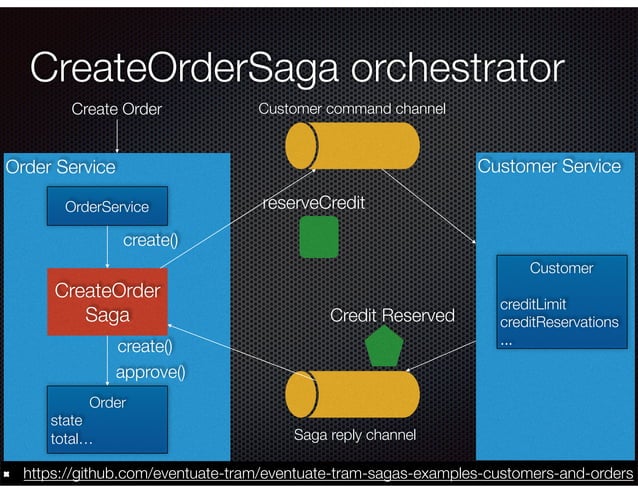 CreateOrderSaga orchestrator

Create Order

Customer command channel

Order Service

OrderService

create()

CreateOrder Saga

create()

approve()

Order
state
total…

reserveCredit

Credit Reserved

Saga reply channel

Customer Service

Customer

creditLimit
creditReservations
...

https://github.com/eventuate-tram/eventuate-tram-sagas-examples-customers-and-orders